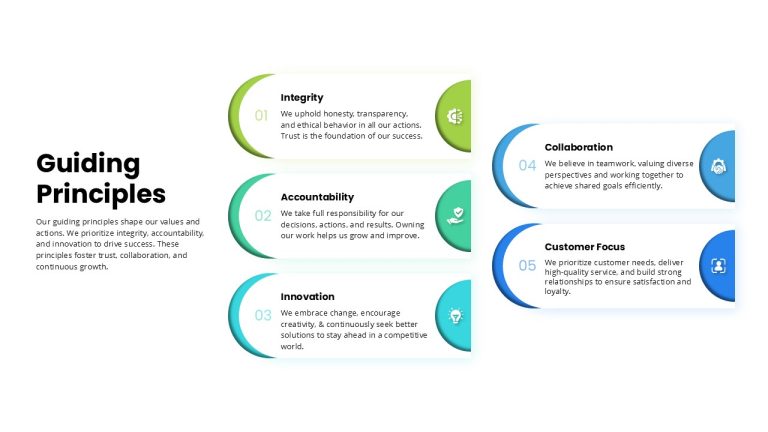 Guiding Principles

Our guiding principles shape our values and actions. We prioritize integrity, accountability, and innovation to drive success. These principles foster trust, collaboration, and continuous growth.

01
Integrity
We uphold honesty, transparency, and ethical behavior in all our actions. Trust is the foundation of our success.

02
Accountability
We take full responsibility for our decisions, actions, and results. Owning our work helps us grow and improve.

03
Innovation
We embrace change, encourage creativity, & continuously seek better solutions to stay ahead in a competitive world.

04
Collaboration
We believe in teamwork, valuing diverse perspectives and working together to achieve shared goals efficiently.

05
Customer Focus
We prioritize customer needs, deliver high-quality service, and build strong relationships to ensure satisfaction and loyalty.